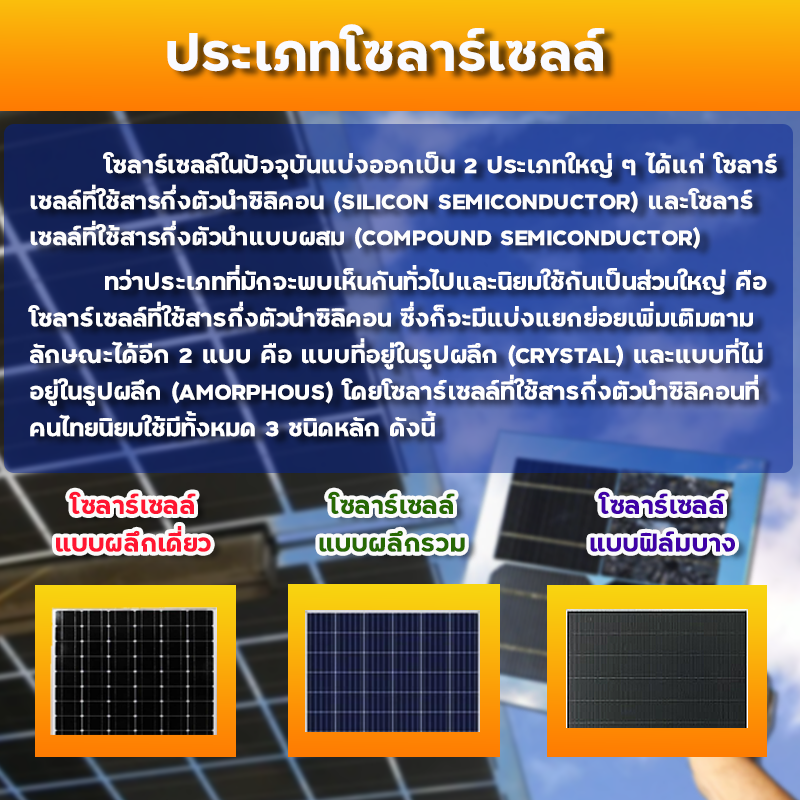 ประเภทโซลาร์เซลล์

โซลาร์เซลล์ในปัจจุบันแบ่งออกเป็น 2 ประเภทใหญ่ ๆ ได้แก่ โซลาร์เซลล์ที่ใช้สารกึ่งตัวนำซิลิคอน (SILICON SEMICONDUCTOR) และโซลาร์เซลล์ที่ใช้สารกึ่งตัวนำแบบผสม (COMPOUND SEMICONDUCTOR)

ทว่าประเภทที่มักจะพบเห็นกันทั่วไปและนิยมใช้กันเป็นส่วนใหญ่ คือ โซลาร์เซลล์ที่ใช้สารกึ่งตัวนำซิลิคอน ซึ่งก็จะมีแบ่งแยกย่อยเพิ่มเติมตามลักษณะได้อีก 2 แบบ คือ แบบที่อยู่ในรูปผลึก (CRYSTAL) และแบบที่ไม่อยู่ในรูปผลึก (AMORPHOUS) โดยโซลาร์เซลล์ที่ใช้สารกึ่งตัวนำซิลิคอนที่คนไทยนิยมใช้มีทั้งหมด 3 ชนิดหลัก ดังนี้

โซลาร์เซลล์ แบบผลึกเดี่ยว

โซลาร์เซลล์ แบบผลึกรวม

โซลาร์เซลล์ แบบฟิล์มบาง